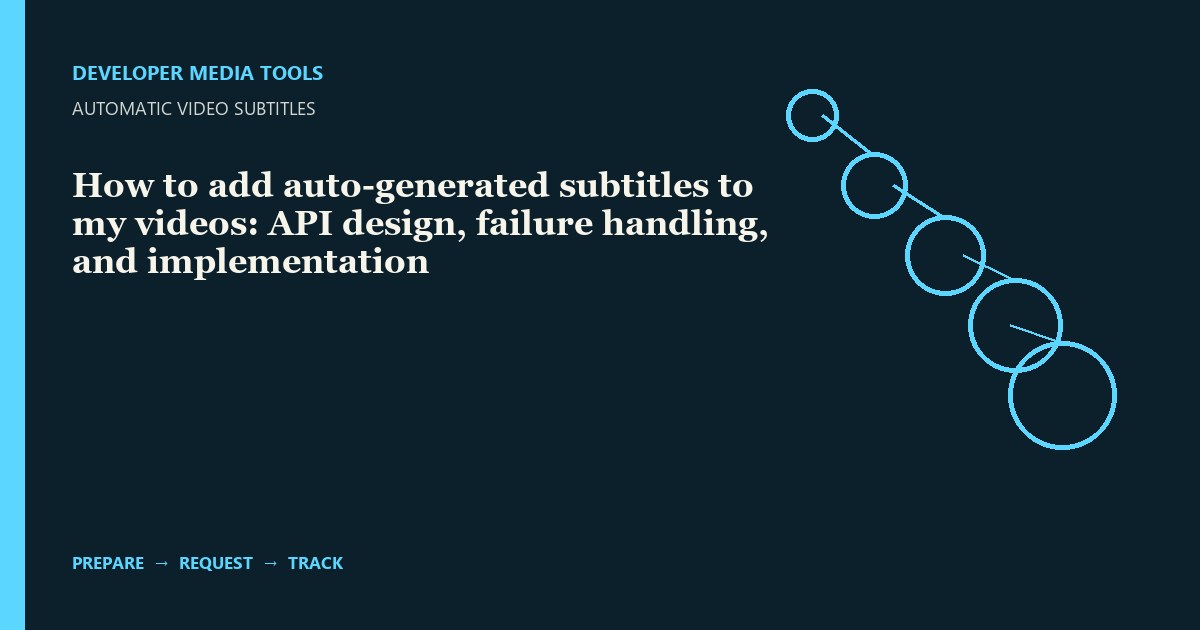 DEVELOPER MEDIA TOOLS

AUTOMATIC VIDEO SUBTITLES

How to add auto-generated subtitles to my videos: API design, failure handling, and implementation

PREPARE → REQUEST → TRACK